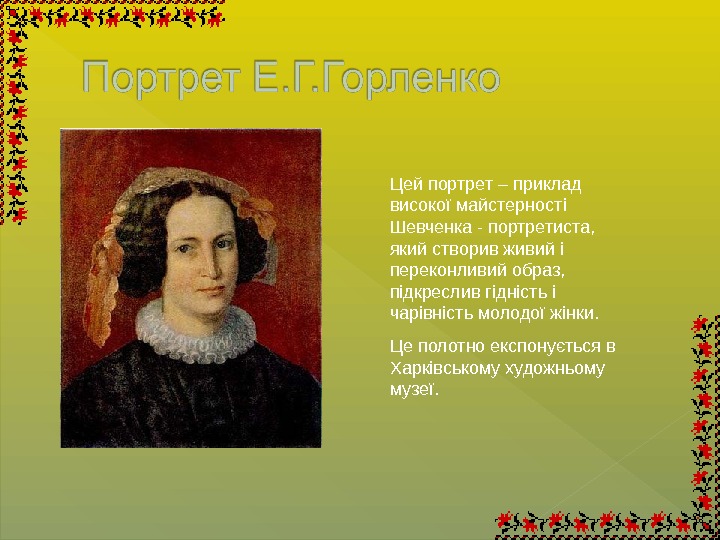 Портрет Е.Г.Горленко

Цей портрет – приклад високої майстерності Шевченка - портретиста, який створив живий і переконливий образ, підкреслив гідність і чарівність молодої жінки.

Це полотно експонується в Харківському художньому музеї.